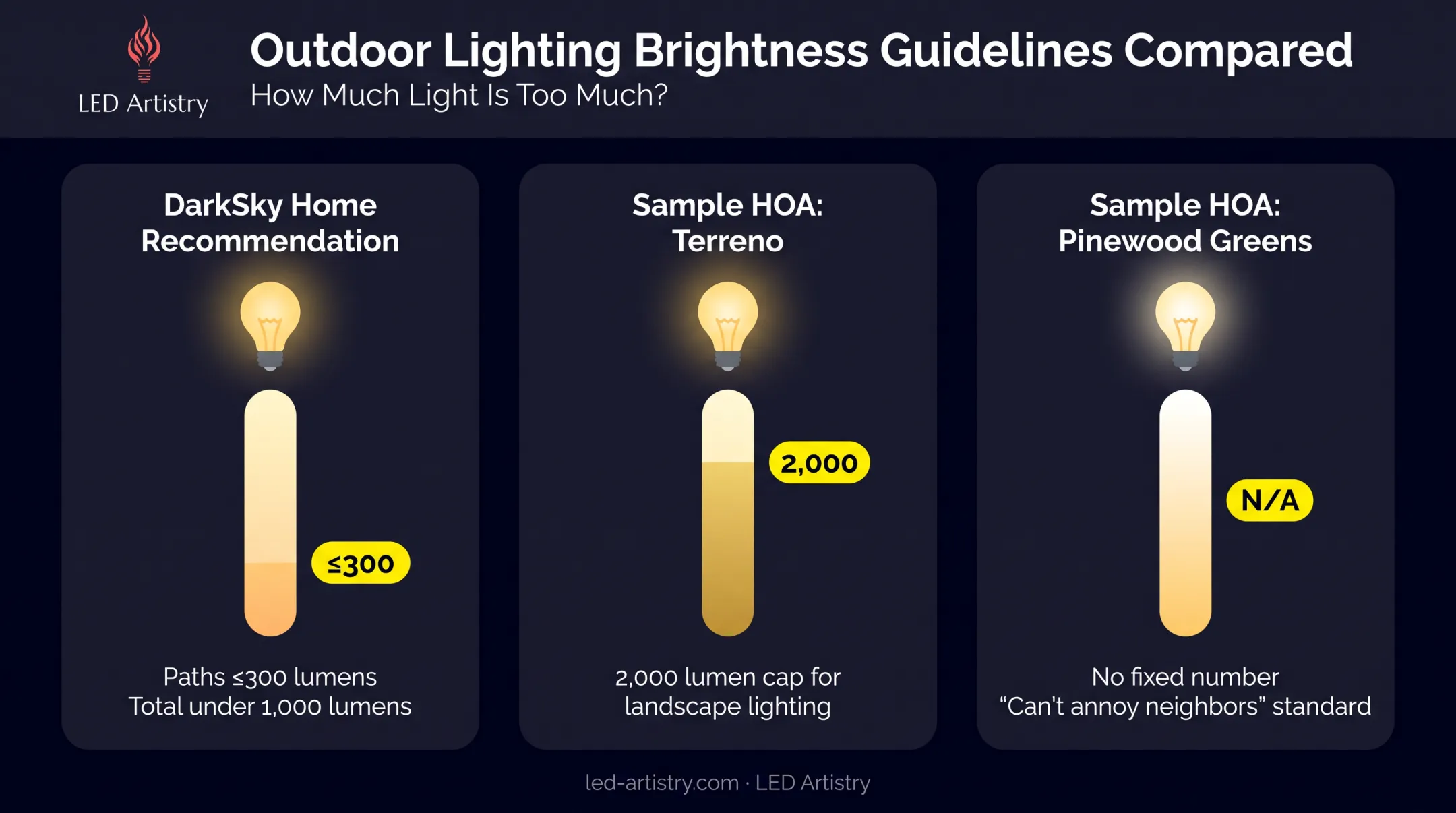 LED Artistry

Outdoor Lighting Brightness Guidelines Compared

How Much Light Is Too Much?

DarkSky Home Recommendation

≤300

Paths ≤300 lumens
Total under 1,000 lumens

Sample HOA: Terreno

2,000

2,000 lumen cap for landscape lighting

Sample HOA: Pinewood Greens

N/A

No fixed number
“Can't annoy neighbors” standard

led-artistry.com · LED Artistry